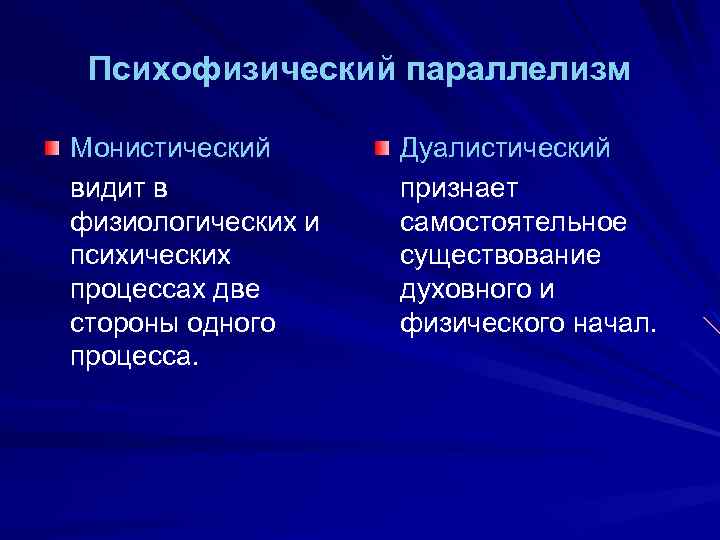 Психофизический параллелизм

Монистический

видит в физиологических и психических процессах две стороны одного процесса.

Дуалистический

признает самостоятельное существование духовного и физического начал.